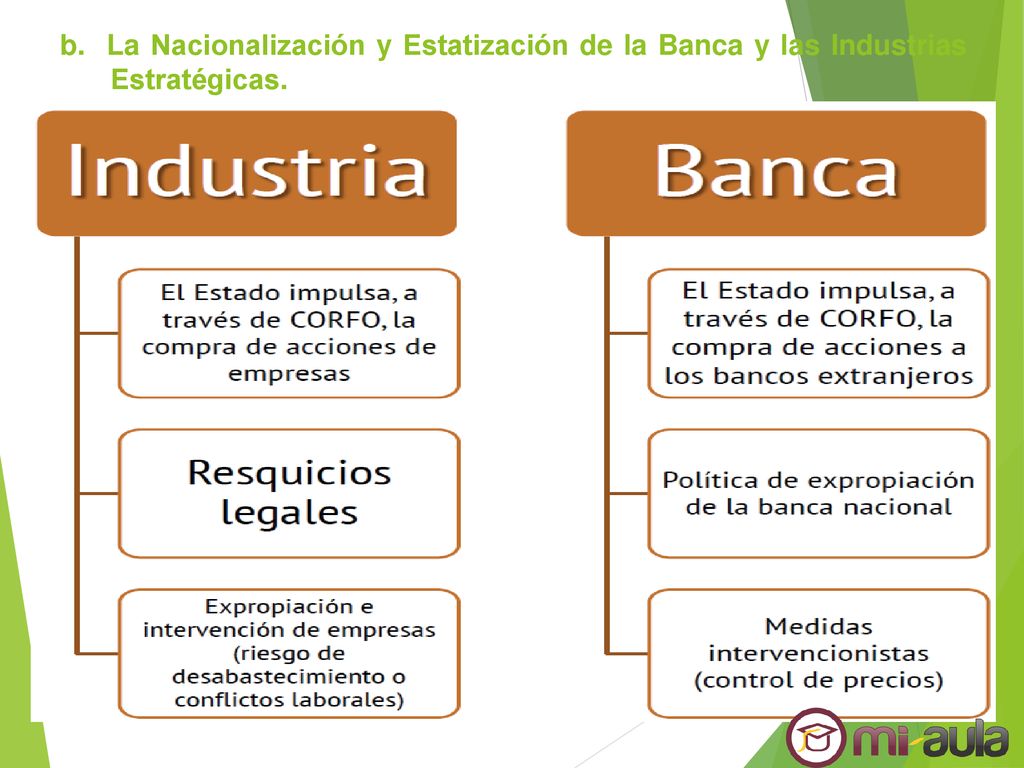 b. La Nacionalización y Estatización de la Banca y las Industrias Estratégicas.

Industria

El Estado impulsa, a través de CORFO, la compra de acciones de empresas

Resquicios legales

Expropiación e intervención de empresas (riesgo de desabastecimiento o conflictos laborales)

Banca

El Estado impulsa, a través de CORFO, la compra de acciones a los bancos extranjeros

Política de expropiación de la banca nacional

Medidas intervencionistas (control de precios)

mi-aula